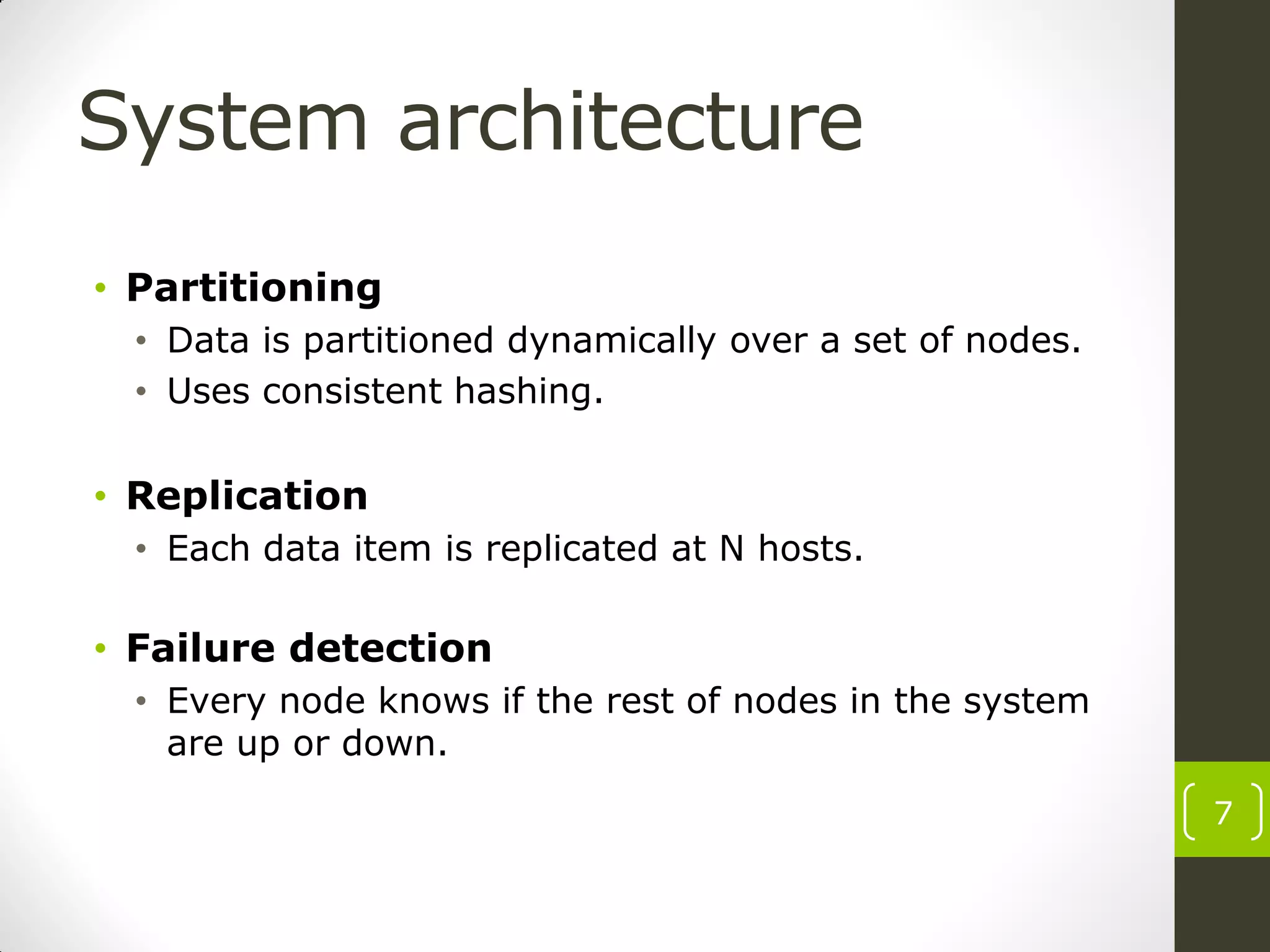 System architecture

• Partitioning
  • Data is partitioned dynamically over a set of nodes.
  • Uses consistent hashing.

• Replication
  • Each data item is replicated at N hosts.

• Failure detection
  • Every node knows if the rest of nodes in the system are up or down.

7